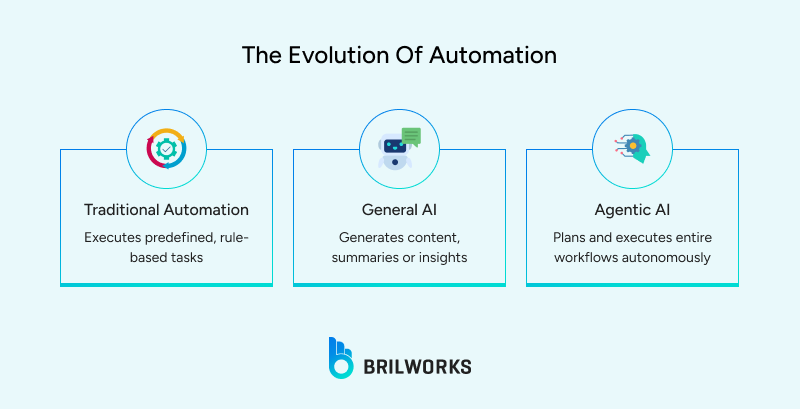 The Evolution Of Automation

Traditional Automation

Executes predefined, rule-based tasks

General AI

Generates content, summaries or insights

Agentic AI

Plans and executes entire workflows autonomously

BRILWORKS